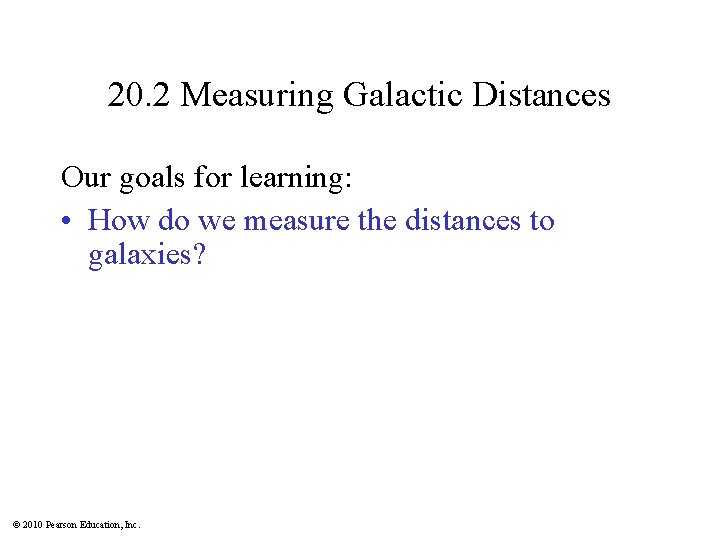 20.2 Measuring Galactic Distances

Our goals for learning:

• How do we measure the distances to galaxies?

© 2010 Pearson Education, Inc.